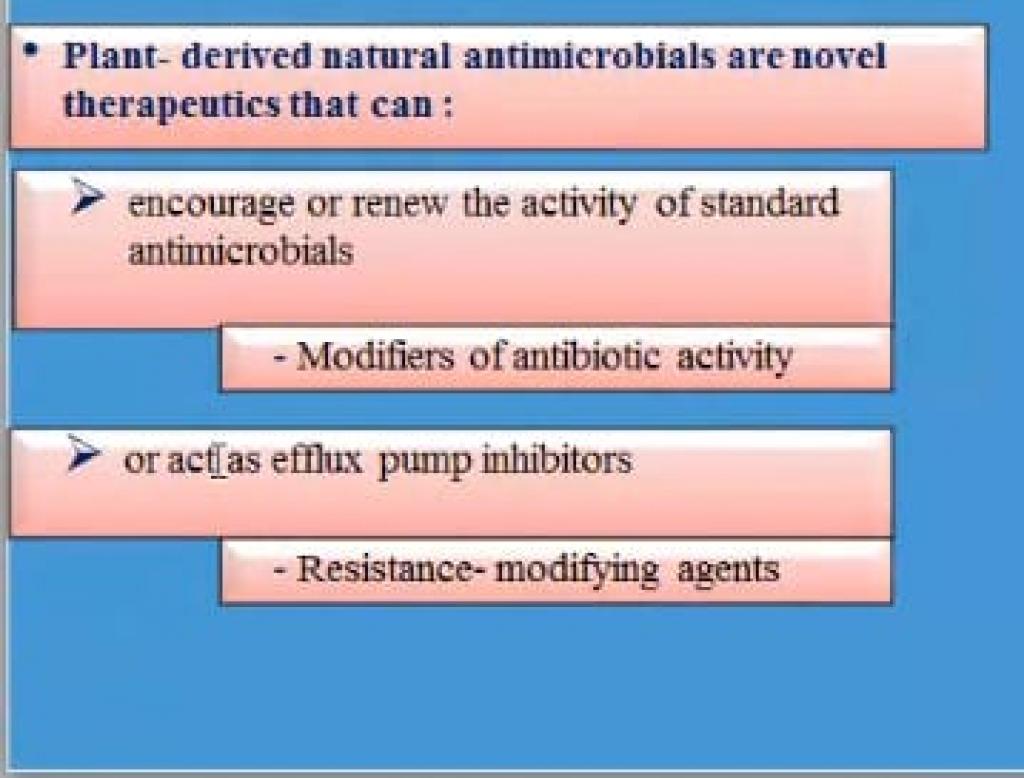 • Plant- derived natural antimicrobials are novel therapeutics that can :

➢ encourage or renew the activity of standard antimicrobials

- Modifiers of antibiotic activity

➢ or act as efflux pump inhibitors

- Resistance- modifying agents